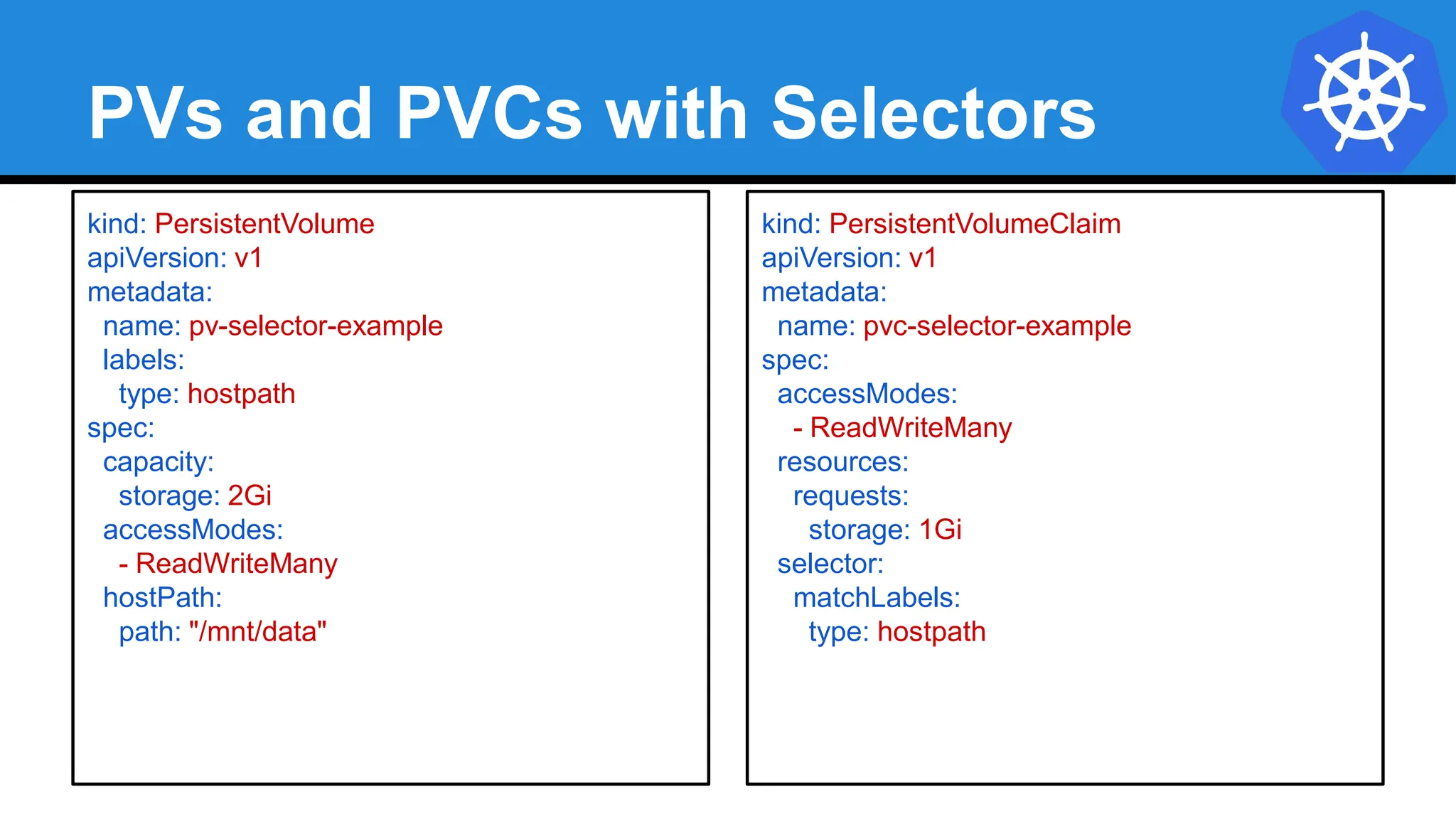 PVs and PVCs with Selectors

kind: PersistentVolume
apiVersion: v1
metadata:
  name: pv-selector-example
  labels:
    type: hostpath
spec:
  capacity:
    storage: 2Gi
  accessModes:
    - ReadWriteMany
  hostPath:
    path: "/mnt/data"

kind: PersistentVolumeClaim
apiVersion: v1
metadata:
  name: pvc-selector-example
spec:
  accessModes:
    - ReadWriteMany
  resources:
    requests:
      storage: 1Gi
  selector:
    matchLabels:
      type: hostpath